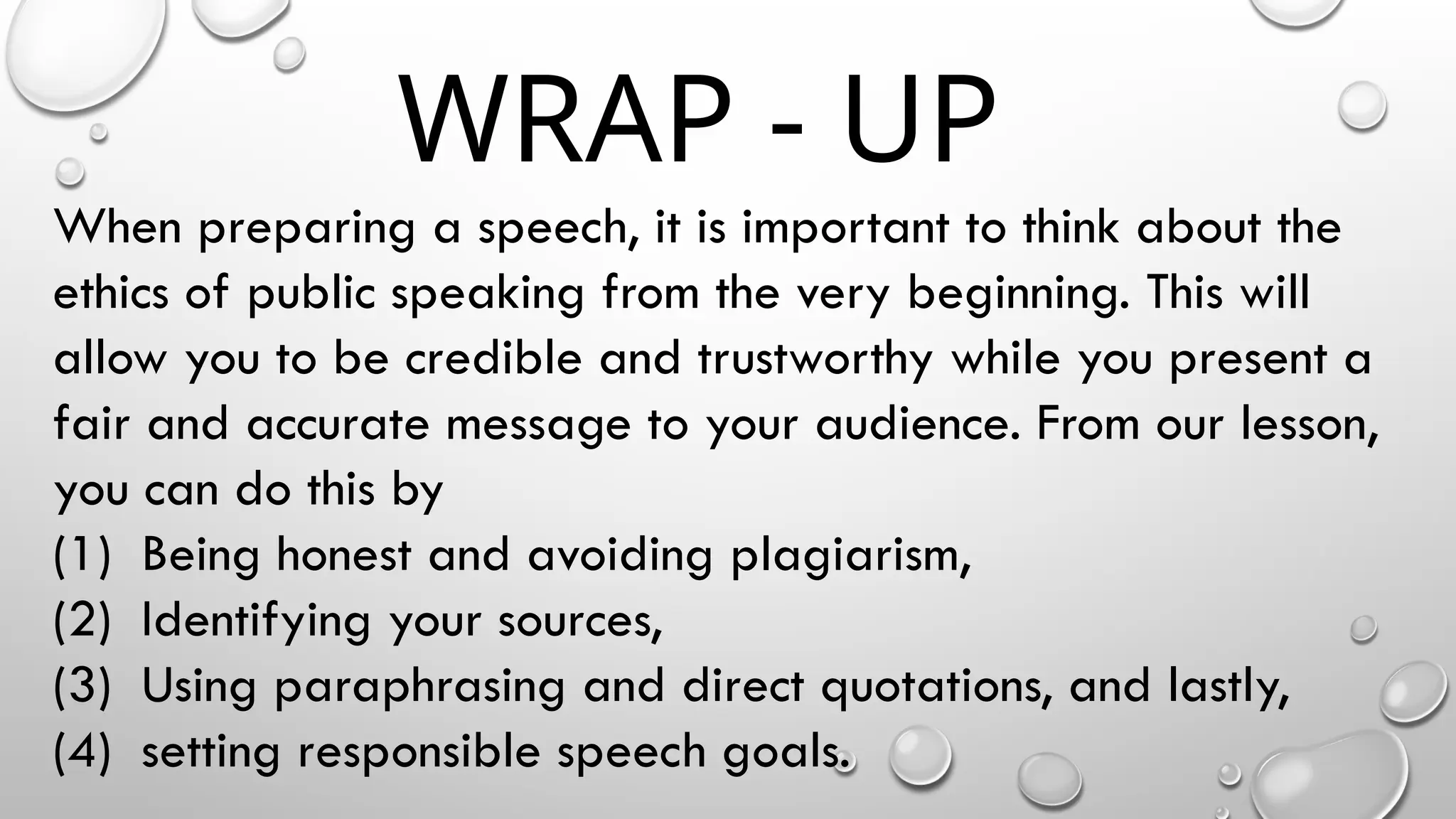 WRAP - UP

When preparing a speech, it is important to think about the ethics of public speaking from the very beginning. This will allow you to be credible and trustworthy while you present a fair and accurate message to your audience. From our lesson, you can do this by

(1) Being honest and avoiding plagiarism,
(2) Identifying your sources,
(3) Using paraphrasing and direct quotations, and lastly,
(4) setting responsible speech goals.